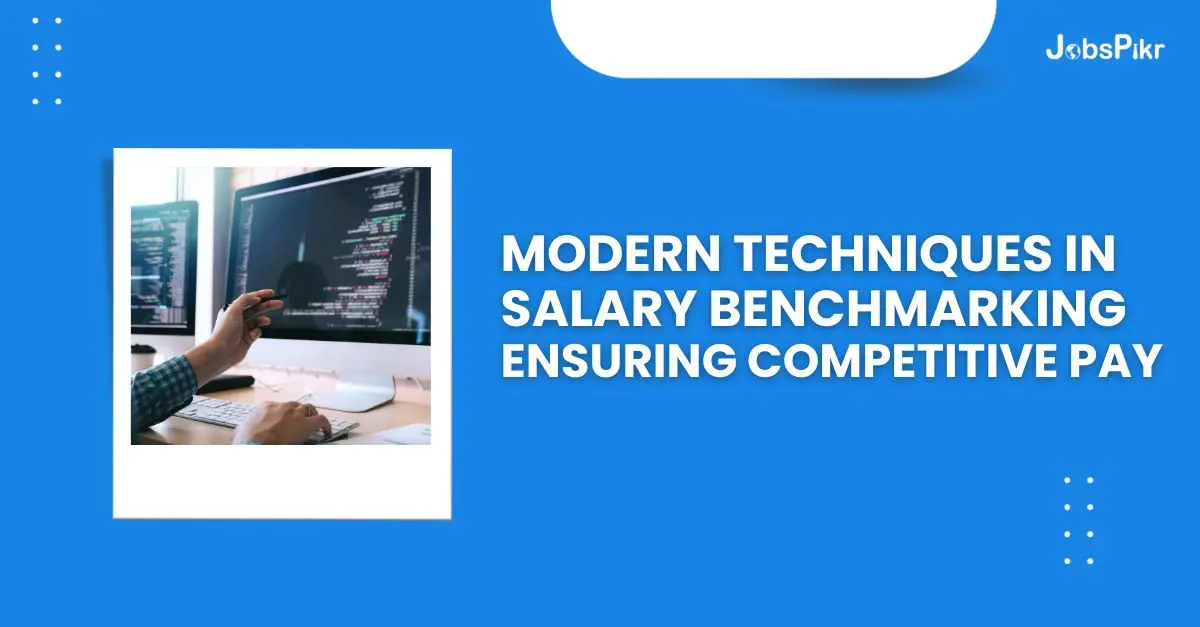 JobsPikr

MODERN TECHNIQUES IN SALARY BENCHMARKING ENSURING COMPETITIVE PAY